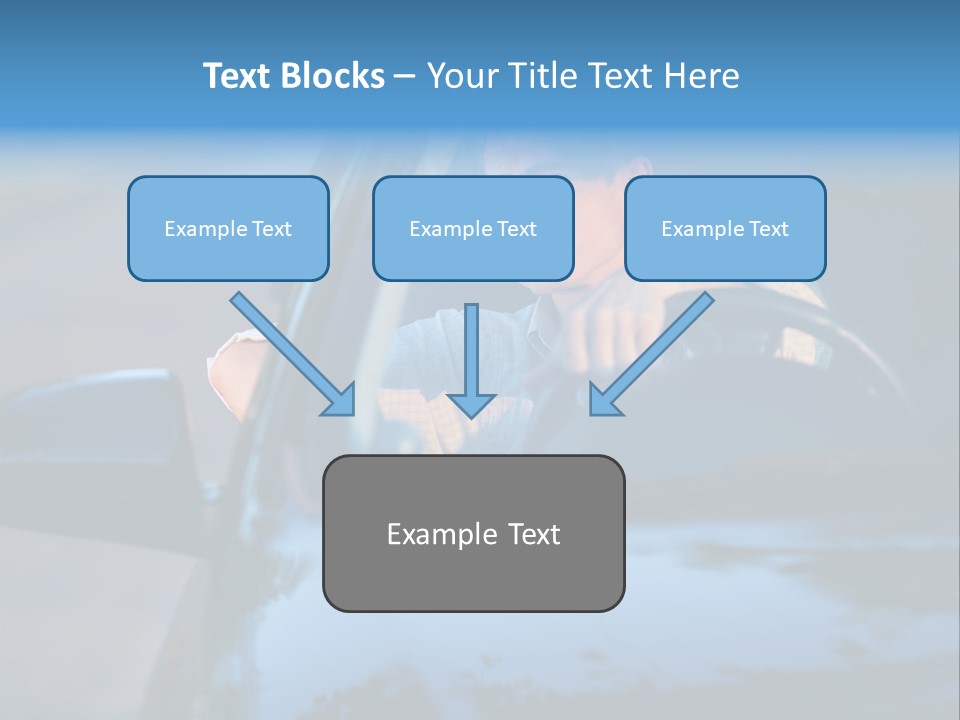 Text Blocks – Your Title Text Here

Example Text

Example Text

Example Text

Example Text